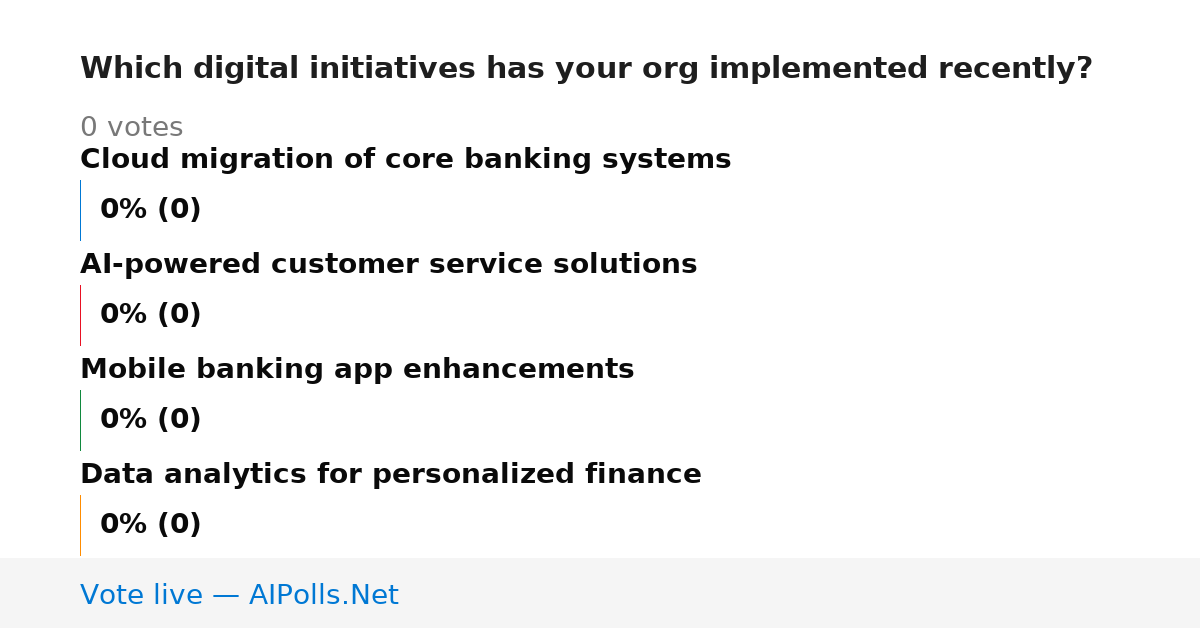 Which digital initiatives has your org implemented recently?

0 votes

Cloud migration of core banking systems

0% (0)

AI-powered customer service solutions

0% (0)

Mobile banking app enhancements

0% (0)

Data analytics for personalized finance

0% (0)

Vote live — AIPolls.Net